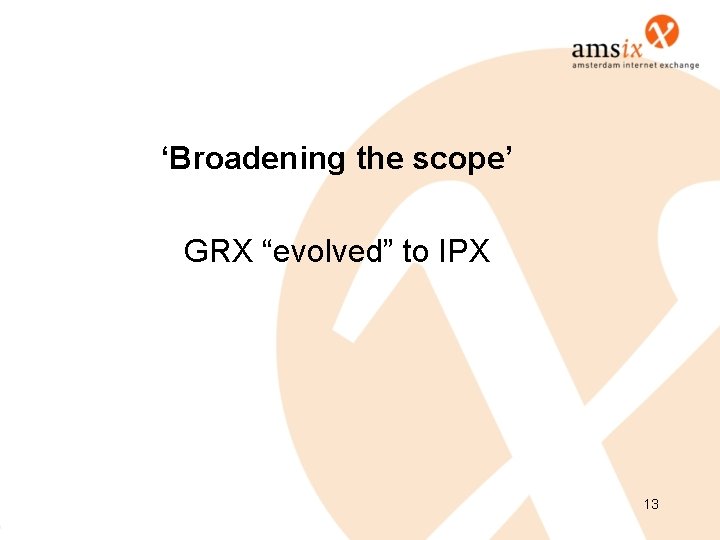 amsix
amsterdam internet exchange

'Broadening the scope'

GRX "evolved" to IPX

13